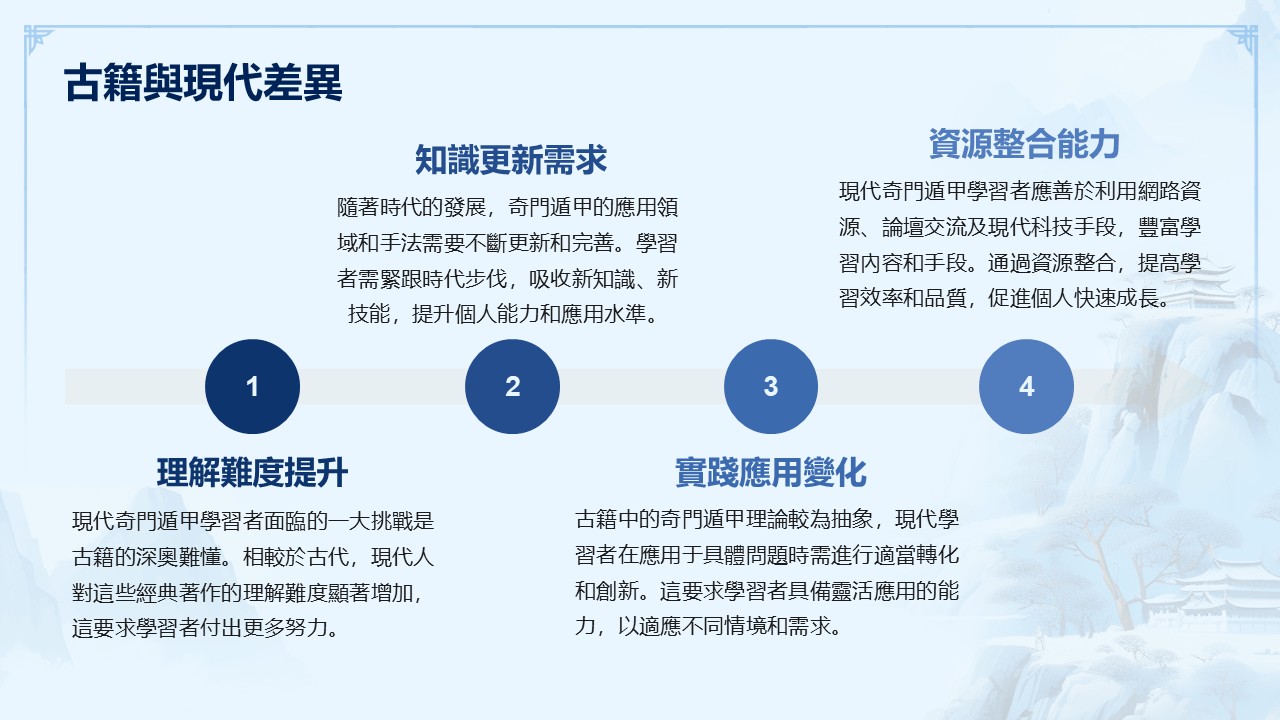 古籍與現代差異

知識更新需求

隨著時代的發展，奇門遁甲的應用領域和手法需要不斷更新和完善。學習者需緊跟時代步伐，吸收新知識、新技能，提升個人能力和應用水準。

資源整合能力

現代奇門遁甲學習者應善於利用網路資源、論壇交流及現代科技手段，豐富學習內容和手段。通過資源整合，提高學習效率和品質，促進個人快速成長。

1

2

3

4

理解難度提升

現代奇門遁甲學習者面臨的一大挑戰是古籍的深奧難懂。相較於古代，現代人對這些經典著作的理解難度顯著增加，這要求學習者付出更多努力。

實踐應用變化

古籍中的奇門遁甲理論較為抽象，現代學習者在應用于具體問題時需進行適當轉化和創新。這要求學習者具備靈活應用的能力，以適應不同情境和需求。